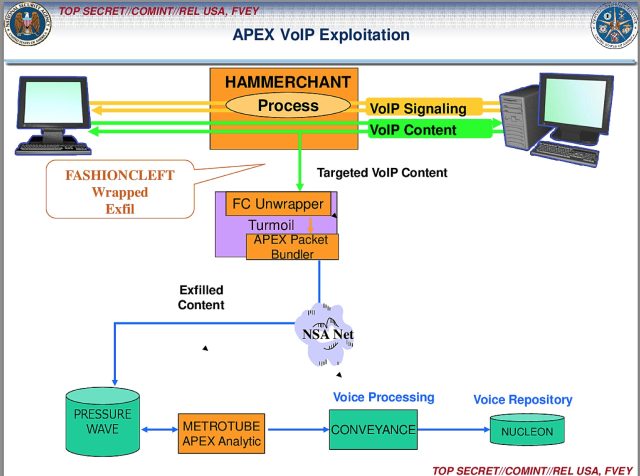 TOP SECRET//COMINT//REL USA, FVEY

APEX VoIP Exploitation

HAMMERCHANT

Process

VoIP Signaling

VoIP Content

FASHIONCLEFT Wrapped Exfil

Targeted VoIP Content

FC Unwrapper

Turmoil

APEX Packet Bundler

Exfilled Content

NSA Net

PRESSURE WAVE

METROTUBE APEX Analytic

Voice Processing

CONVEYANCE

Voice Repository

NUCLEON

TOP SECRET//COMINT//REL USA, FVEY